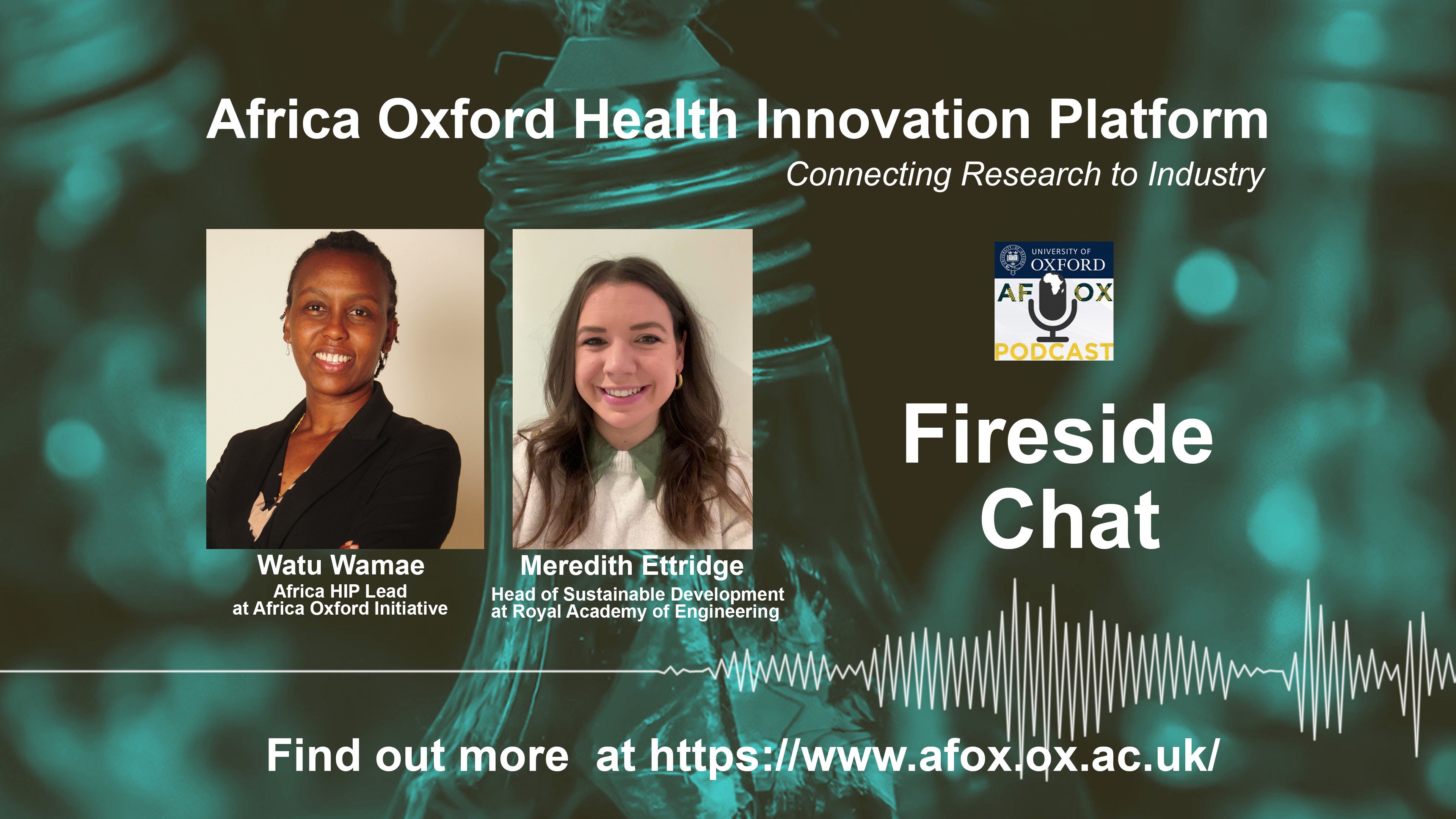 Africa Oxford Health Innovation Platform

Connecting Research to Industry

UNIVERSITY OF OXFORD

AF OX

PODCAST

Fireside Chat

Watu Wamae
Africa HIP Lead at Africa Oxford Initiative

Meredith Ettridge
Head of Sustainable Development at Royal Academy of Engineering

Find out more at https://www.afox.ox.ac.uk/